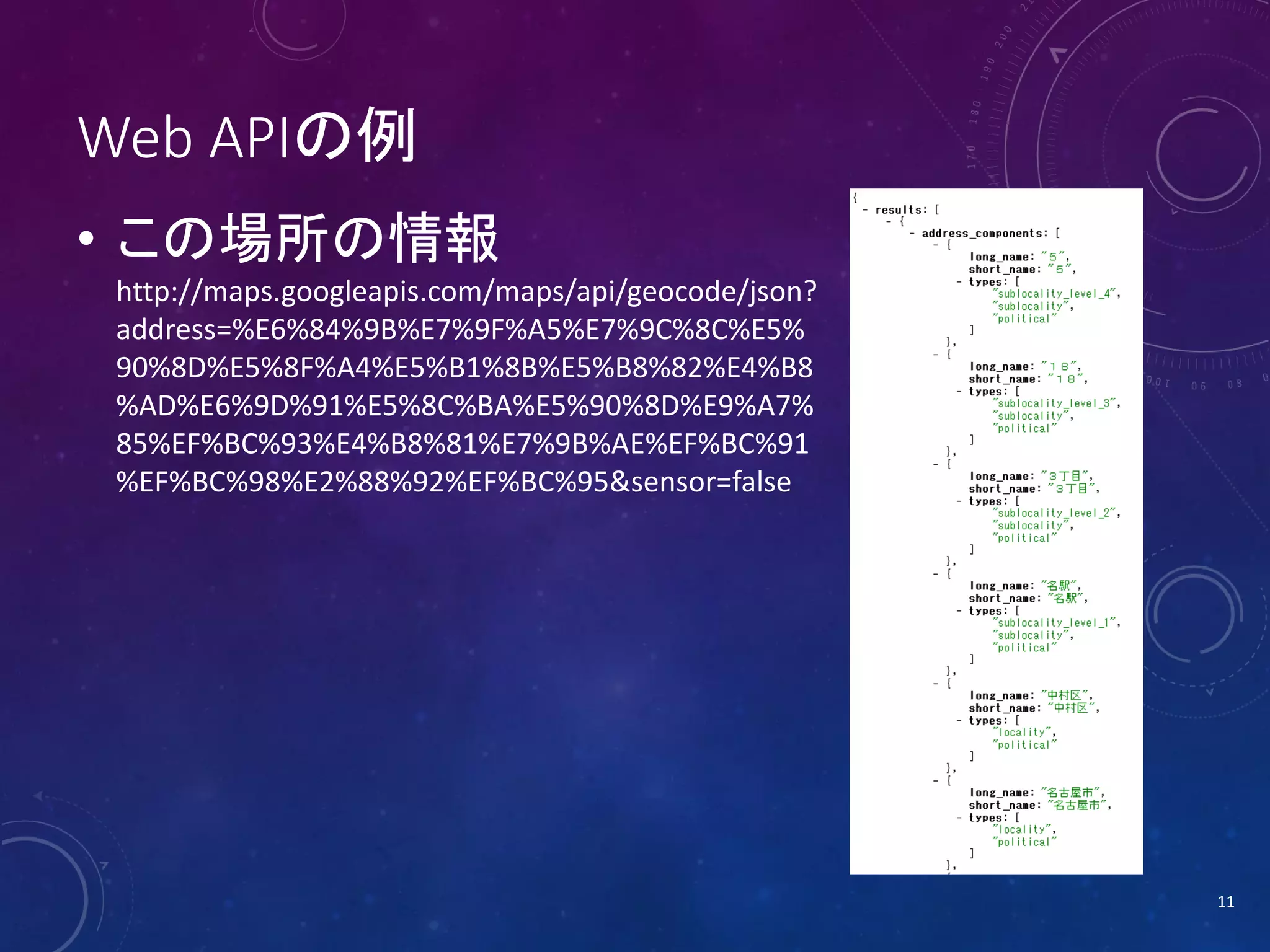 Web APIの例

• この場所の情報
http://maps.googleapis.com/maps/api/geocode/json?address=%E6%84%9B%E7%9F%A5%E7%9C%8C%E5%90%8D%E5%8F%A4%E5%B1%8B%E5%B8%82%E4%B8%AD%E6%9D%91%E5%8C%BA%E5%90%8D%E9%A7%85%EF%BC%93%E4%B8%81%E7%9B%AE%EF%BC%91%EF%BC%98%E2%88%92%EF%BC%95&sensor=false

{
- results: [
- {
- address_components: [
- {
long_name: "５",
short_name: "５",
- types: [
"sublocality_level_4",
"sublocality",
"political"
]
},
- {
long_name: "１８",
short_name: "１８",
- types: [
"sublocality_level_3",
"sublocality",
"political"
]
},
- {
long_name: "３丁目",
short_name: "３丁目",
- types: [
"sublocality_level_2",
"sublocality",
"political"
]
},
- {
long_name: "名駅",
short_name: "名駅",
- types: [
"sublocality_level_1",
"sublocality",
"political"
]
},
- {
long_name: "中村区",
short_name: "中村区",
- types: [
"locality",
"political"
]
},
- {
long_name: "名古屋市",
short_name: "名古屋市",
- types: [
"locality",
"political"
]
},

11